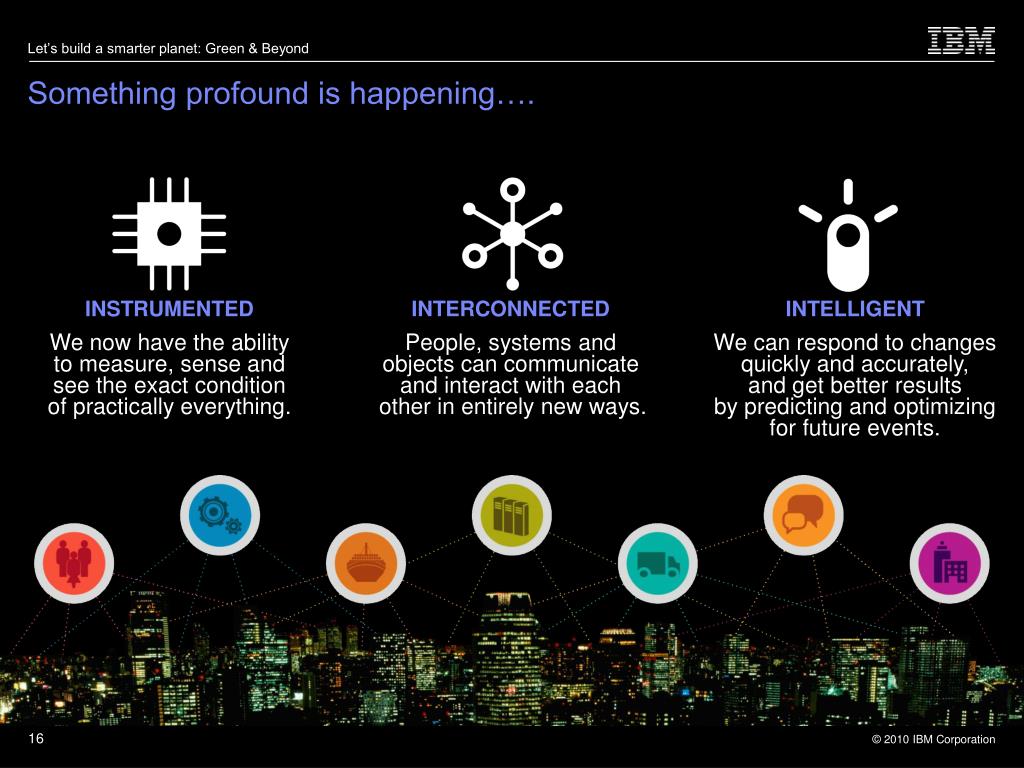 Let's build a smarter planet: Green & Beyond

IBM

Something profound is happening….

INSTRUMENTED

We now have the ability to measure, sense and see the exact condition of practically everything.

INTERCONNECTED

People, systems and objects can communicate and interact with each other in entirely new ways.

INTELLIGENT

We can respond to changes quickly and accurately, and get better results by predicting and optimizing for future events.

16

© 2010 IBM Corporation